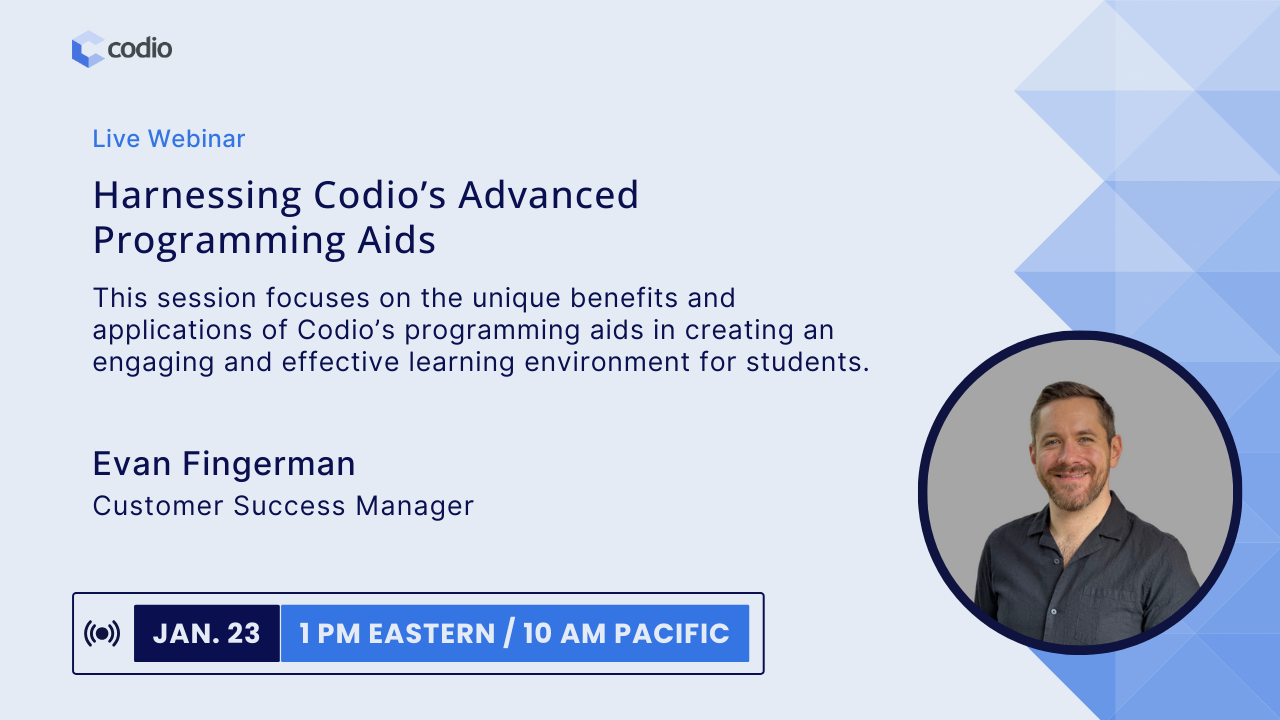 codio

Live Webinar

Harnessing Codio’s Advanced Programming Aids

This session focuses on the unique benefits and applications of Codio’s programming aids in creating an engaging and effective learning environment for students.

Evan Fingerman

Customer Success Manager

JAN. 23 1 PM EASTERN / 10 AM PACIFIC